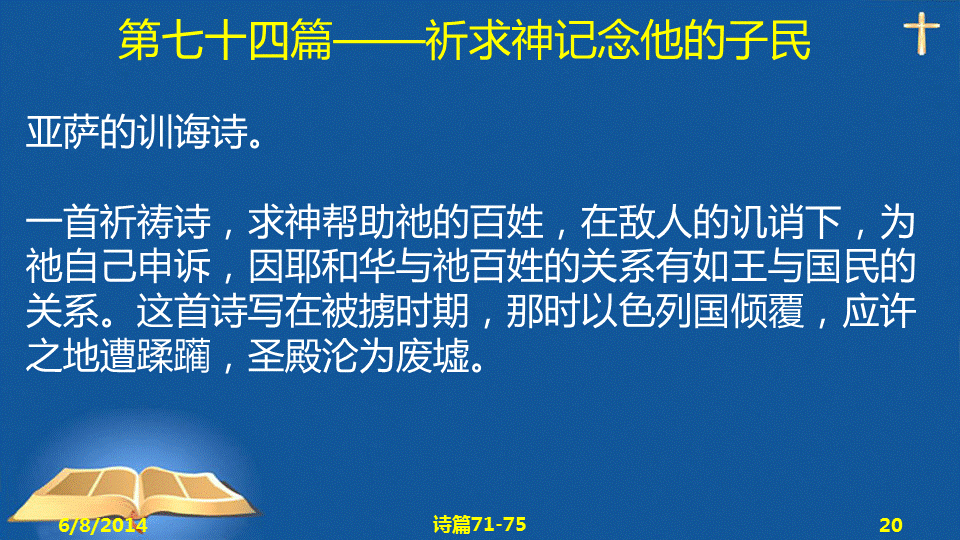 第七十四篇——祈求神记念他的子民

亚萨的训诲诗。

一首祈祷诗，求神帮助祂的百姓，在敌人的讥诮下，为祂自己申诉，因耶和华与祂百姓的关系有如王与国民的关系。这首诗写在被掳时期，那时以色列国倾覆，应许之地遭蹂躏，圣殿沦为废墟。

6/8/2014

诗篇71-75

20